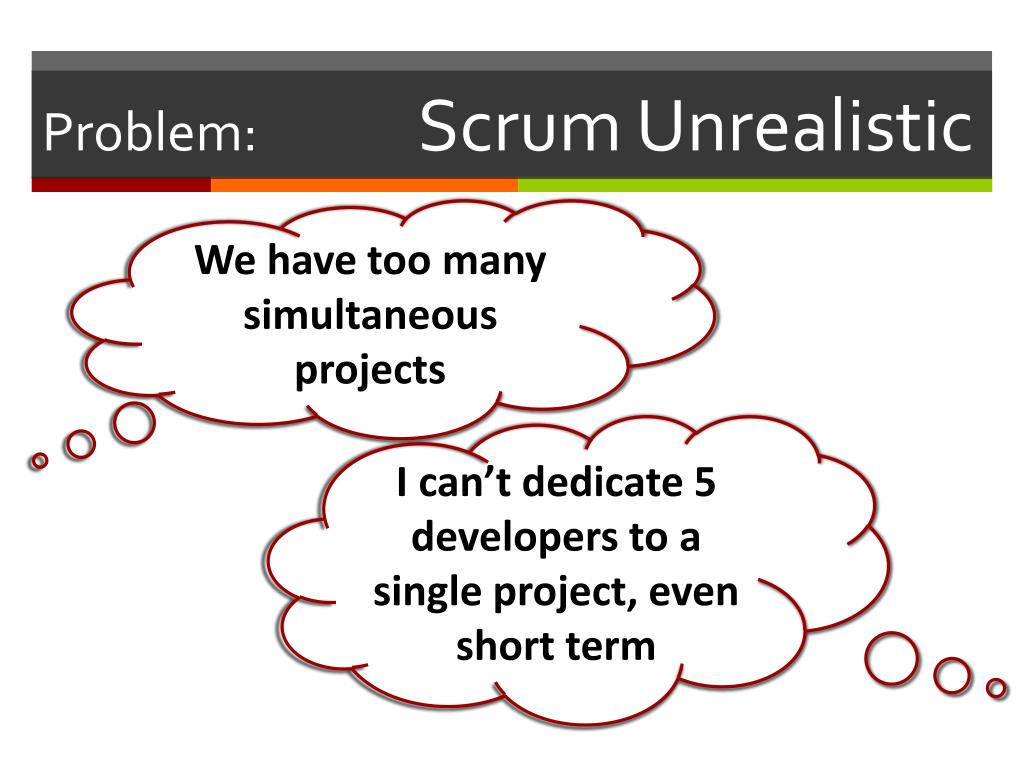 Problem: Scrum Unrealistic

We have too many simultaneous projects

I can’t dedicate 5 developers to a single project, even short term